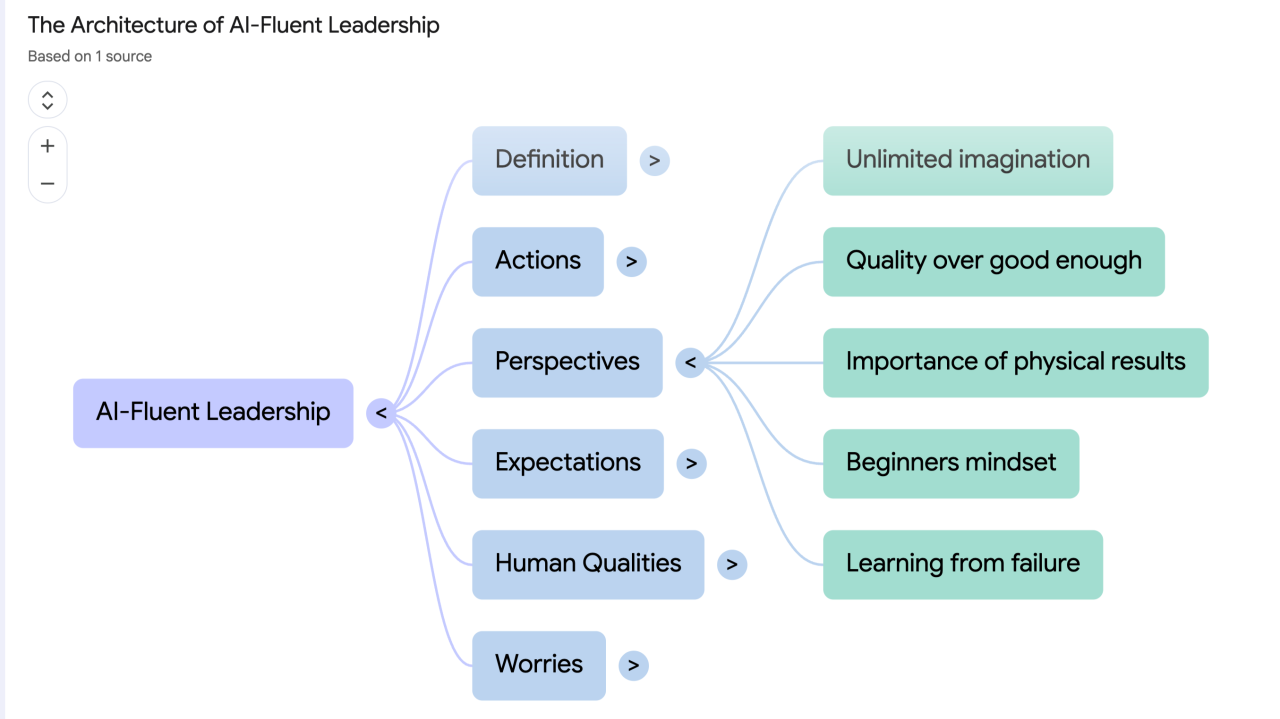 The Architecture of AI-Fluent Leadership
Based on 1 source

+
−

AI-Fluent Leadership <

Definition >
Actions >
Perspectives <
Expectations >
Human Qualities >
Worries >

Unlimited imagination
Quality over good enough
Importance of physical results
Beginners mindset
Learning from failure